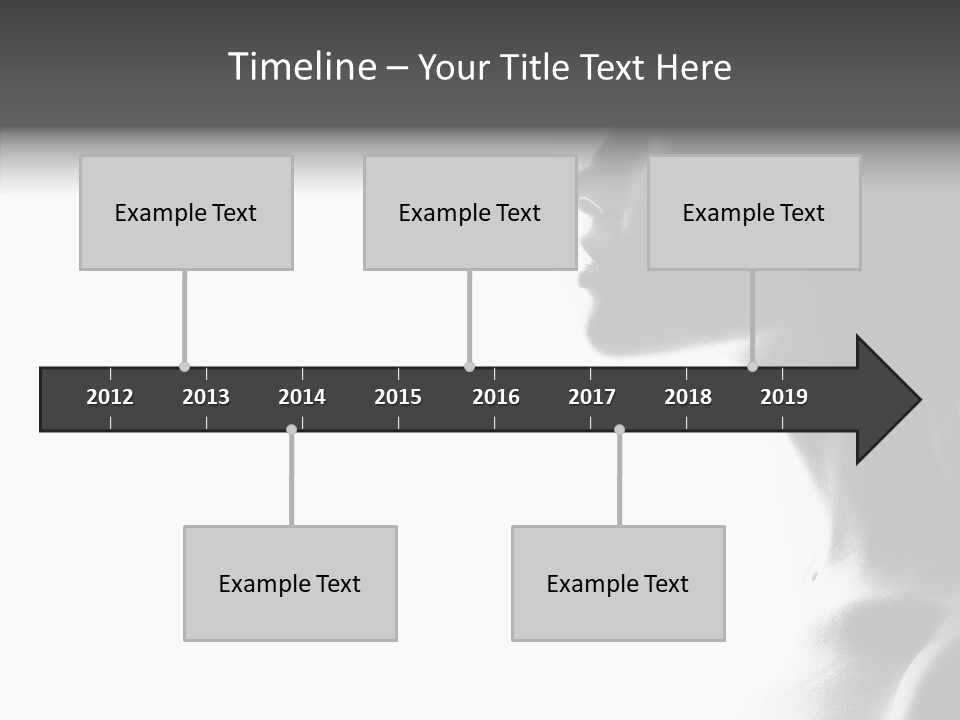 Timeline – Your Title Text Here

Example Text

Example Text

Example Text

2012 2013 2014 2015 2016 2017 2018 2019

Example Text

Example Text